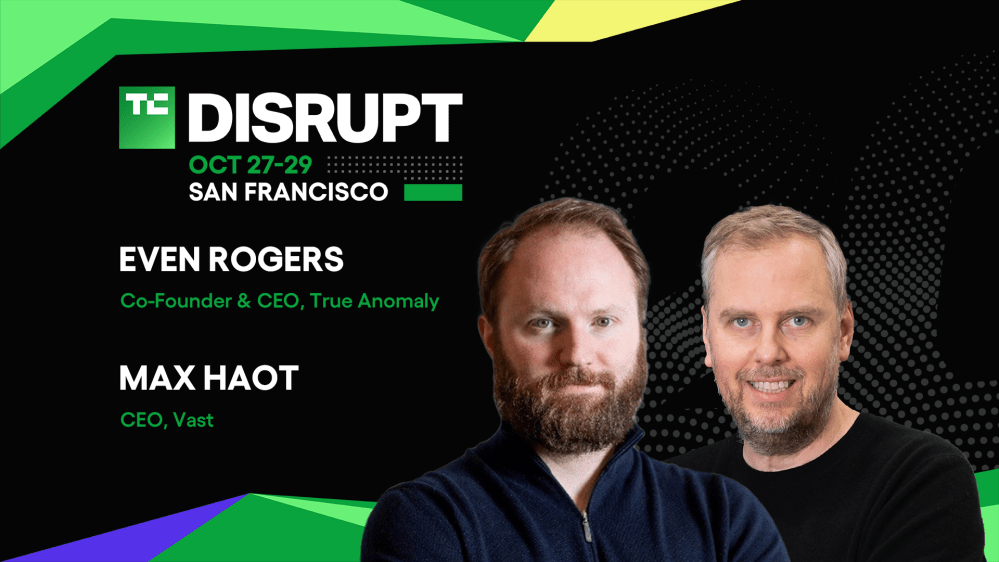 TC DISRUPT
OCT 27-29
SAN FRANCISCO

EVEN ROGERS
Co-Founder & CEO, True Anomaly

MAX HAOT
CEO, Vast